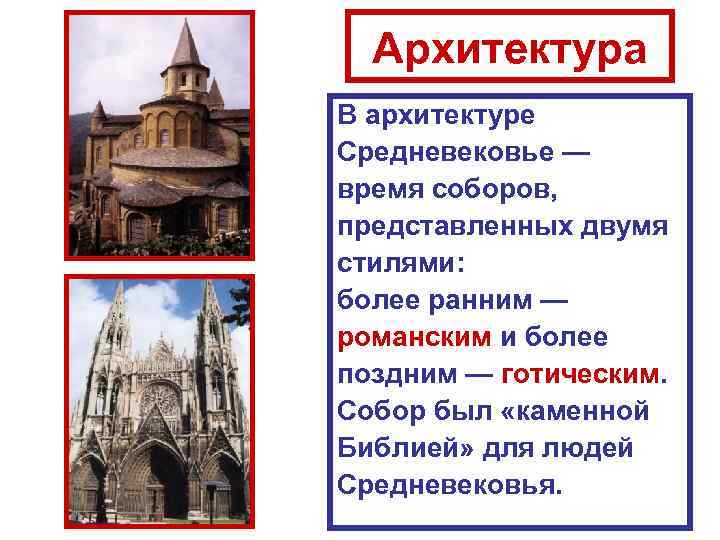 Архитектура

В архитектуре Средневековье — время соборов, представленных двумя стилями: более ранним — романским и более поздним — готическим. Собор был «каменной Библией» для людей Средневековья.